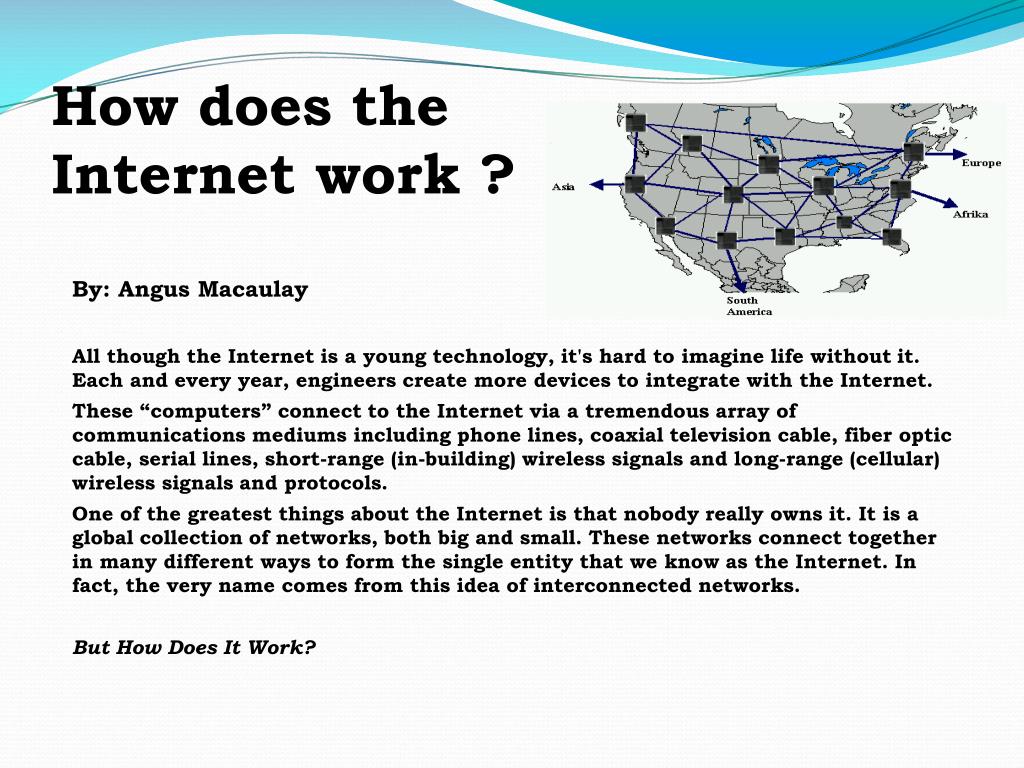 How does the Internet work ?

Asia

Europe

Afrika

South America

By: Angus Macaulay

All though the Internet is a young technology, it's hard to imagine life without it. Each and every year, engineers create more devices to integrate with the Internet.

These “computers” connect to the Internet via a tremendous array of communications mediums including phone lines, coaxial television cable, fiber optic cable, serial lines, short-range (in-building) wireless signals and long-range (cellular) wireless signals and protocols.

One of the greatest things about the Internet is that nobody really owns it. It is a global collection of networks, both big and small. These networks connect together in many different ways to form the single entity that we know as the Internet. In fact, the very name comes from this idea of interconnected networks.

But How Does It Work?